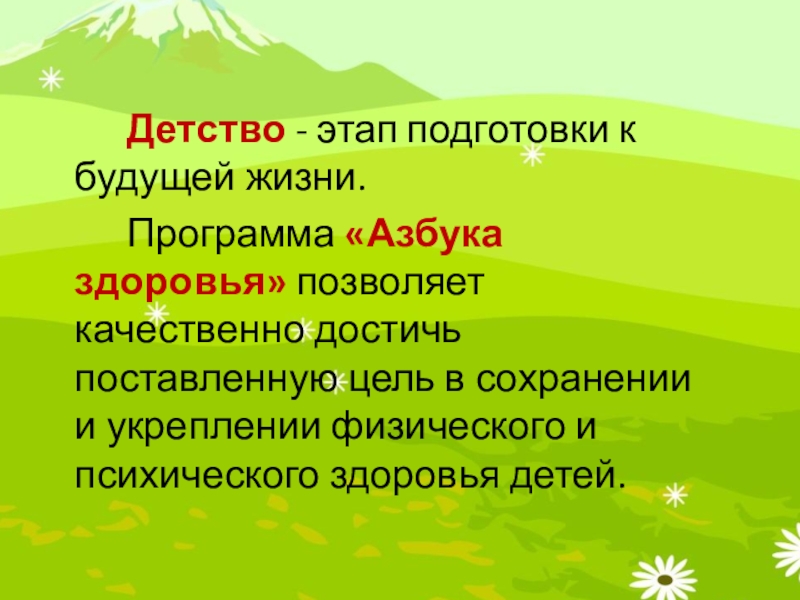 Детство - этап подготовки к будущей жизни.

Программа «Азбука здоровья» позволяет качественно достичь поставленную цель в сохранении и укреплении физического и психического здоровья детей.